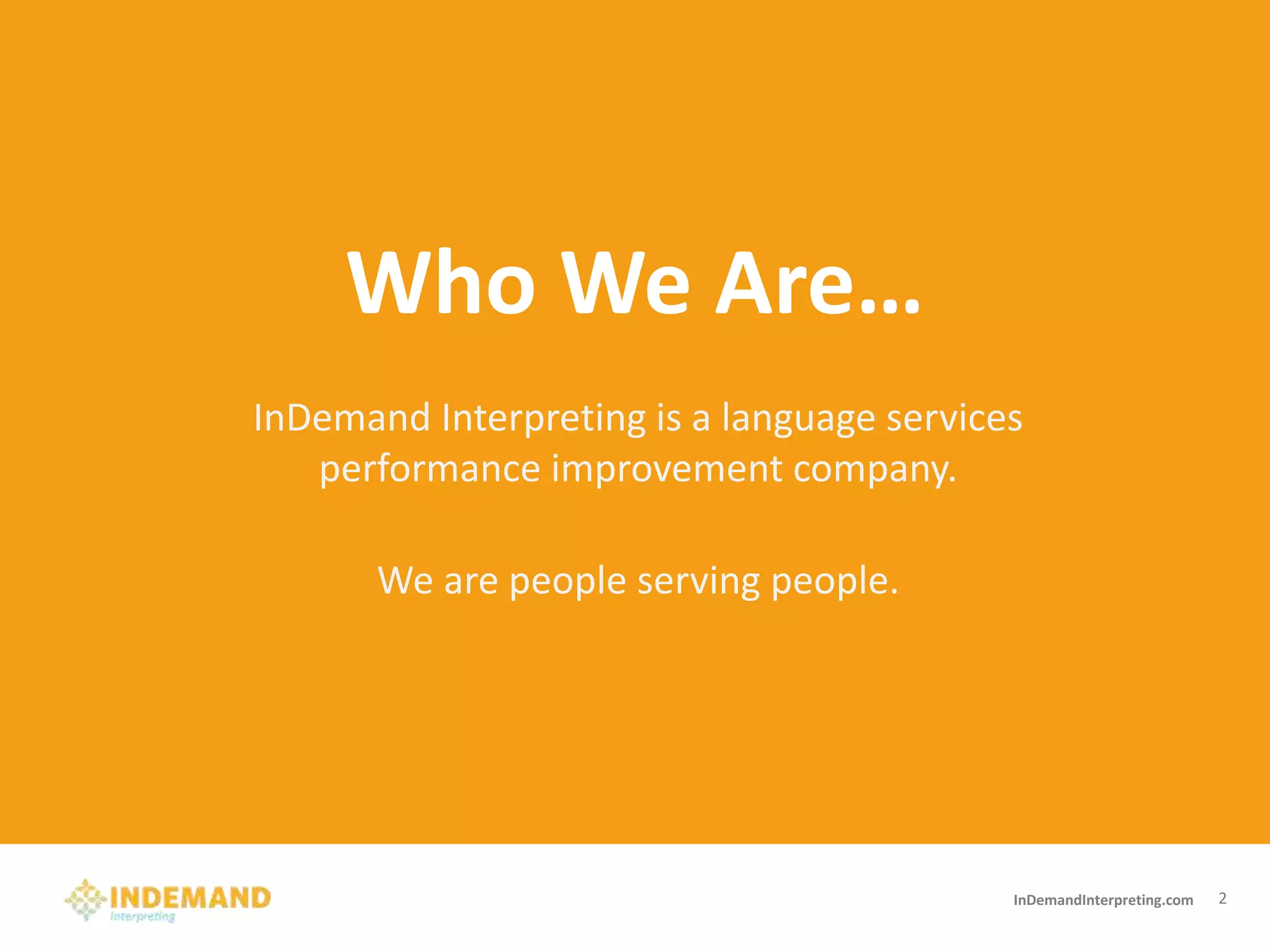 Who We Are…

InDemand Interpreting is a language services performance improvement company.

We are people serving people.

INDEMAND
Interpreting

InDemandInterpreting.com 2